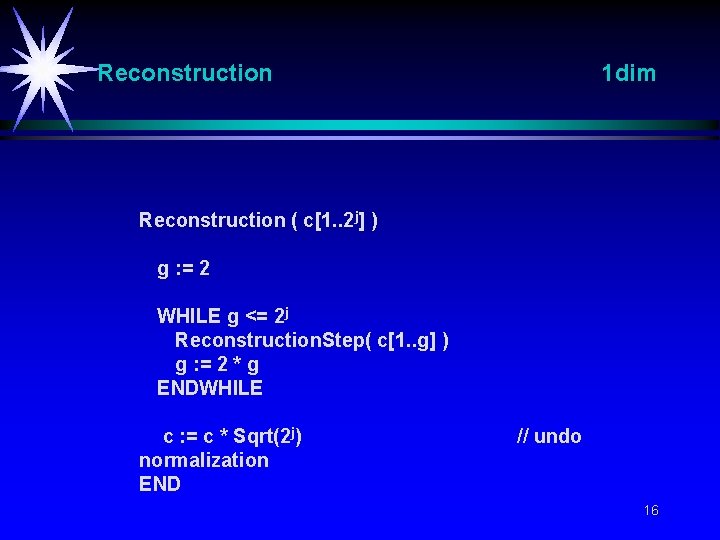 Reconstruction 1dim

Reconstruction ( c[1..$2^j$] )

g := 2

WHILE g <= $2^j$
ReconstructionStep( c[1..g] )
g := 2 * g
ENDWHILE

c := c * Sqrt($2^j$) // undo normalization
END

16